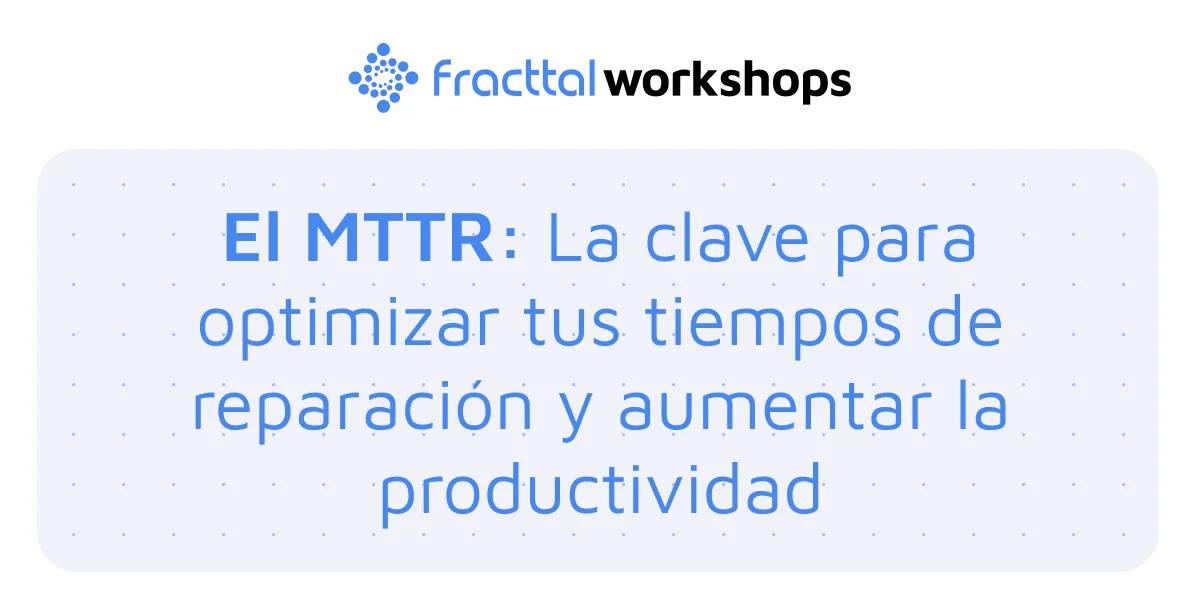 fracttal workshops

El MTTR: La clave para optimizar tus tiempos de reparación y aumentar la productividad